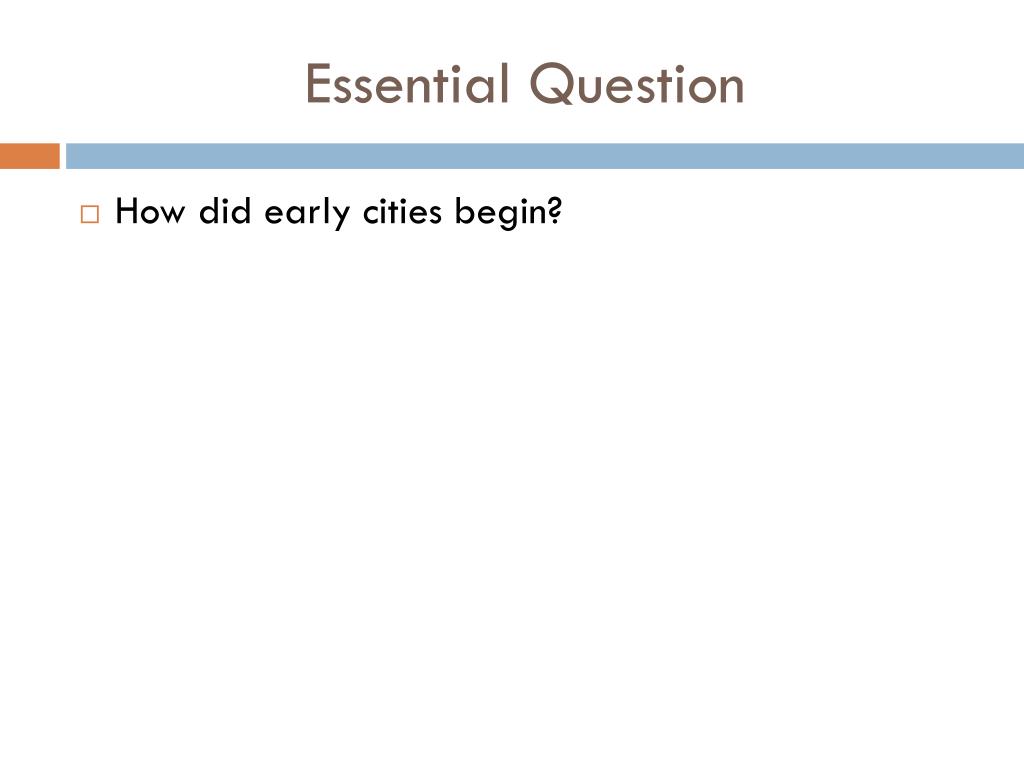 Essential Question

How did early cities begin?